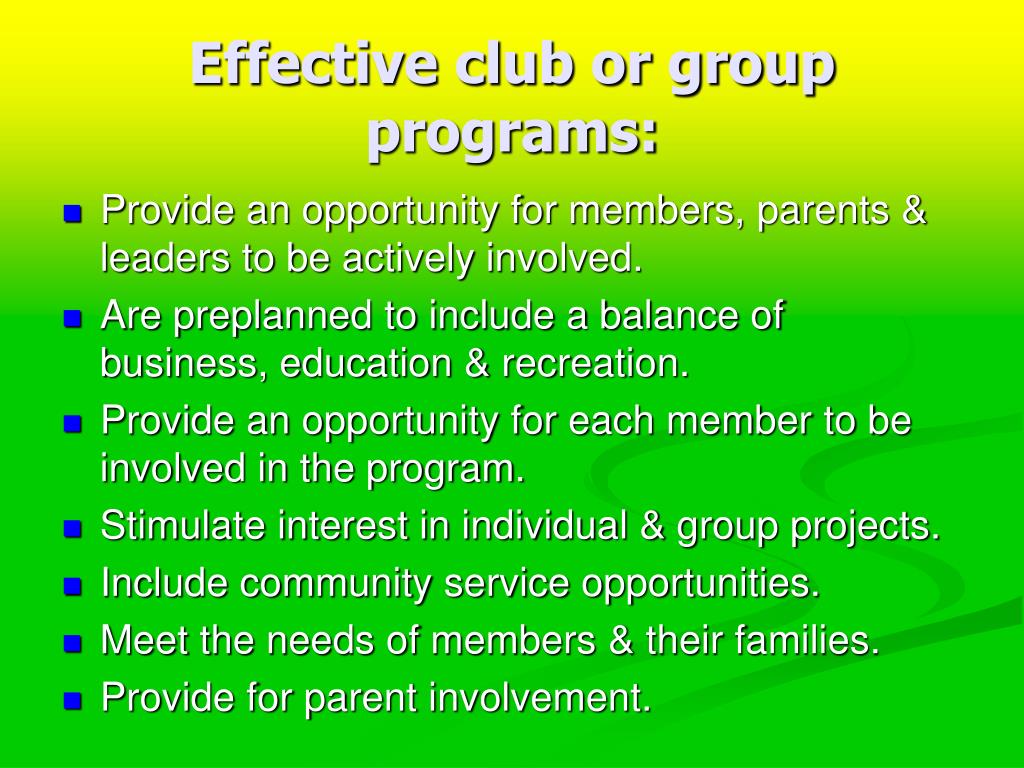 Effective club or group programs:

- Provide an opportunity for members, parents & leaders to be actively involved.
- Are preplanned to include a balance of business, education & recreation.
- Provide an opportunity for each member to be involved in the program.
- Stimulate interest in individual & group projects.
- Include community service opportunities.
- Meet the needs of members & their families.
- Provide for parent involvement.